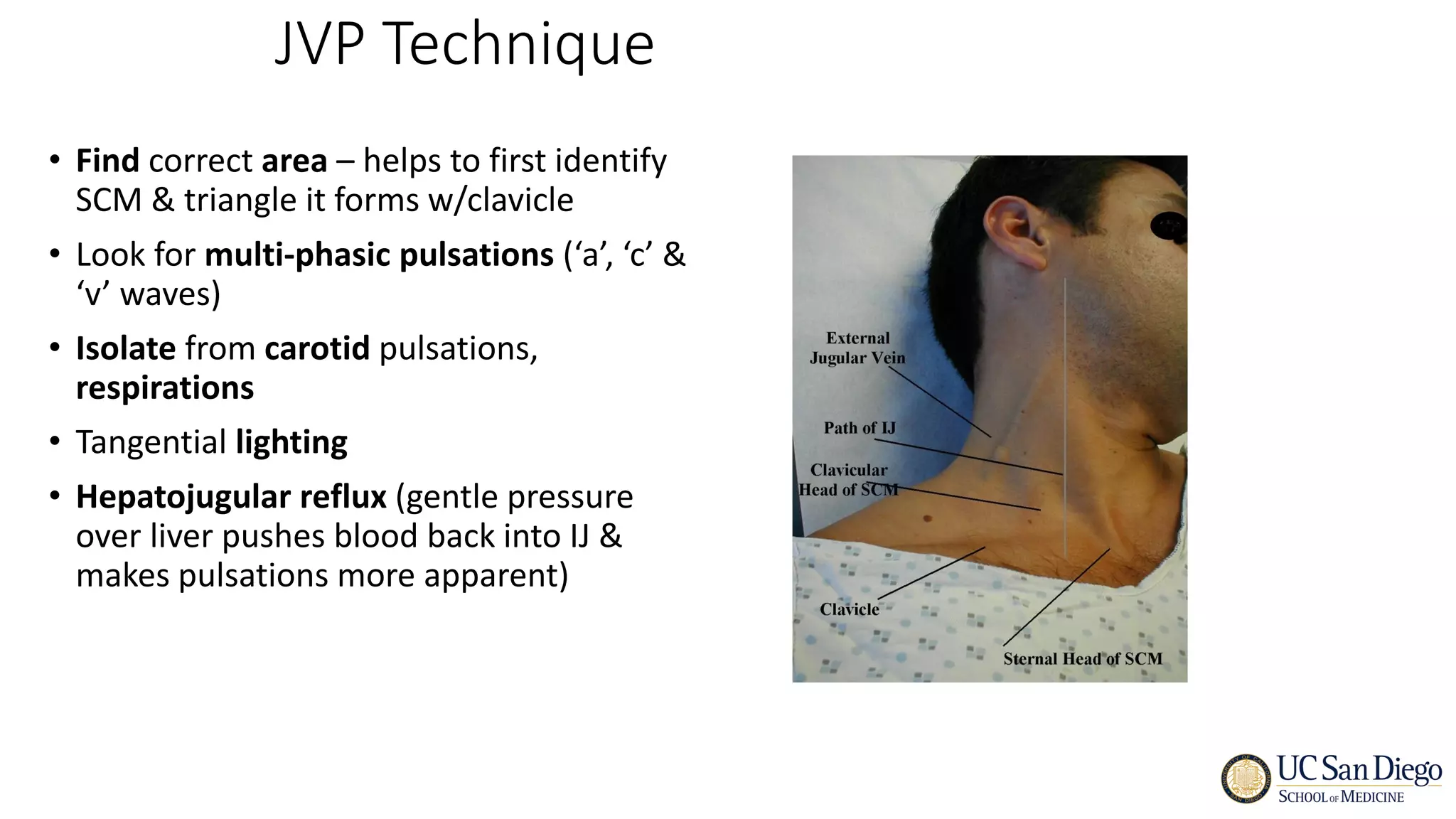 JVP Technique

• Find correct area – helps to first identify SCM & triangle it forms w/clavicle

• Look for multi-phasic pulsations (‘a’, ‘c’ & ‘v’ waves)

• Isolate from carotid pulsations, respirations

• Tangential lighting

• Hepatojugular reflux (gentle pressure over liver pushes blood back into IJ & makes pulsations more apparent)

External Jugular Vein

Path of IJ

Clavicular Head of SCM

Clavicle

Sternal Head of SCM

UC San Diego
SCHOOL OF MEDICINE